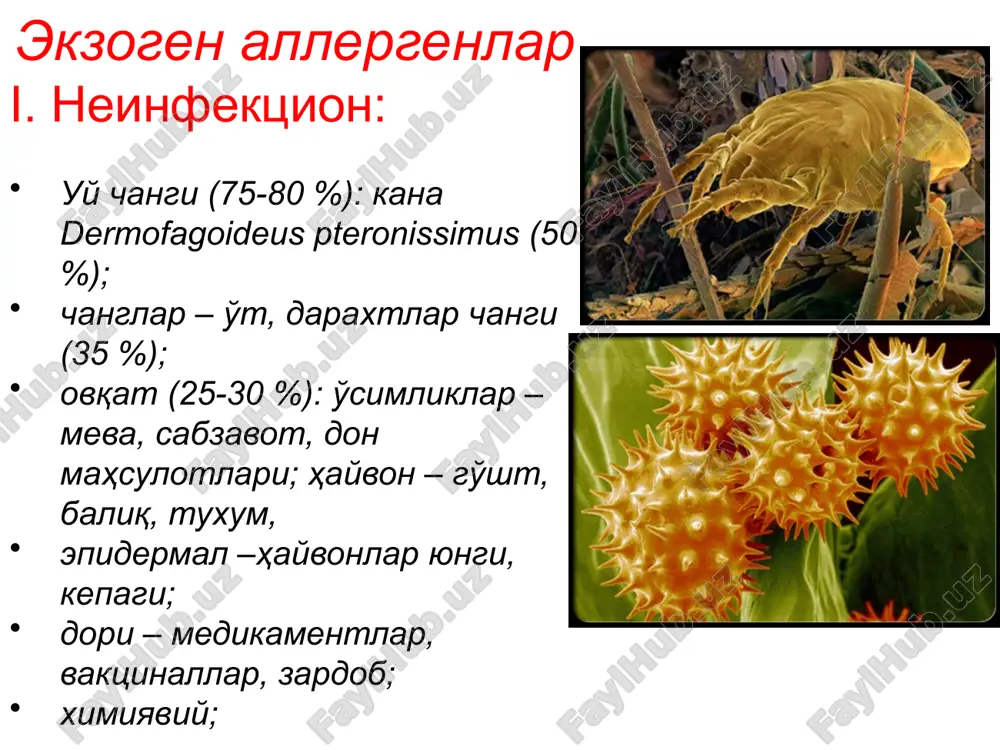 Экзоген аллергенлар
I. Неинфекцион:

• Уй чанги (75-80 %): кана Dermofagoideus pteronissimus (50 %);
• чанглар – ўт, дарахтлар чанги (35 %);
• овқат (25-30 %): ўсимликлар – мева, сабзавот, дон маҳсулотлари; ҳайвон – гўшт, балиқ, тухум,
• эпидермал –ҳайвонлар юнги, кепаги;
• дори – медикаментлар, вакциналлар, зардоб;
• химиявий;

FaylHub.uz